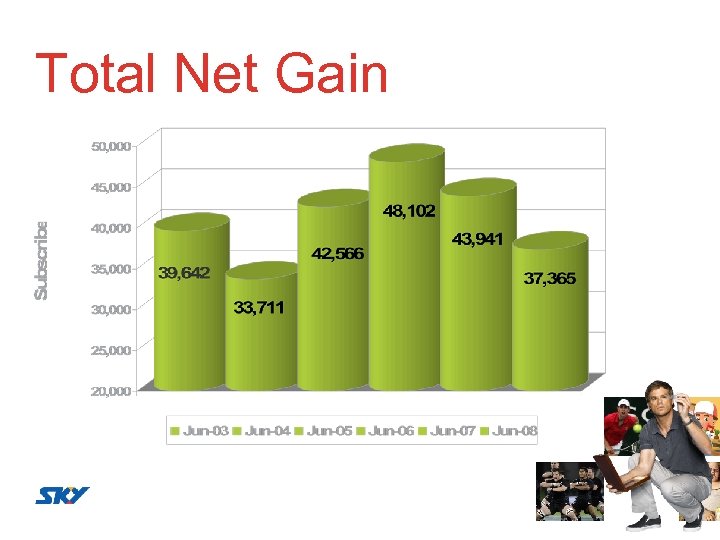 Total Net Gain

Subscribe

50,000
45,000
40,000
35,000
30,000
25,000
20,000

39,642
33,711
42,566
48,102
43,941
37,365

Jun-03 Jun-04 Jun-05 Jun-06 Jun-07 Jun-08

SKY